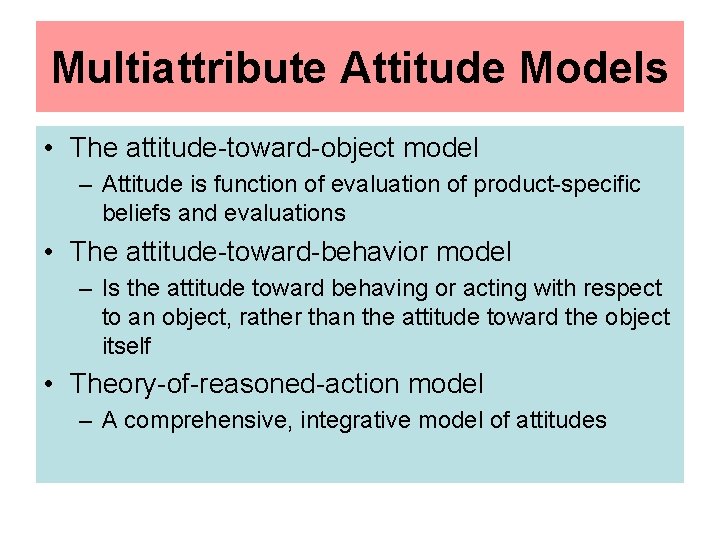 Multiattribute Attitude Models

• The attitude-toward-object model
– Attitude is function of evaluation of product-specific beliefs and evaluations

• The attitude-toward-behavior model
– Is the attitude toward behaving or acting with respect to an object, rather than the attitude toward the object itself

• Theory-of-reasoned-action model
– A comprehensive, integrative model of attitudes